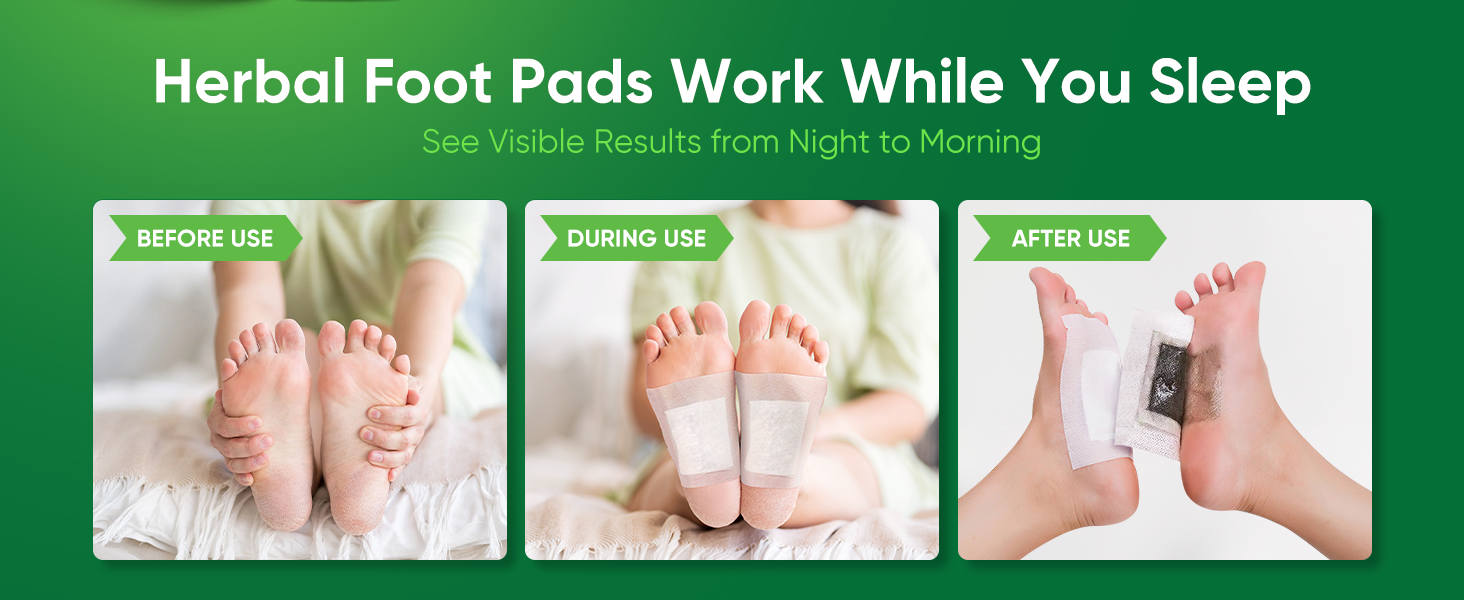 Herbal Foot Pads Work While You Sleep

See Visible Results from Night to Morning

BEFORE USE

DURING USE

AFTER USE